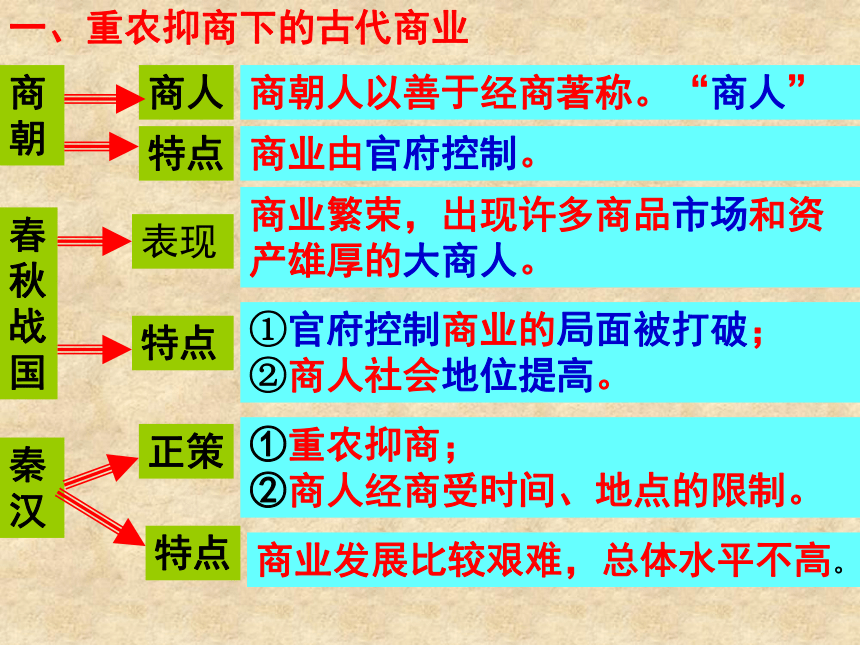 一、重农抑商下的古代商业

商朝

商人

商朝人以善于经商著称。“商人”

特点

商业由官府控制。

春秋战国

表现

商业繁荣，出现许多商品市场和资产雄厚的大商人。

特点

①官府控制商业的局面被打破；
②商人社会地位提高。

秦汉

正策

①重农抑商；
②商人经商受时间、地点的限制。

特点

商业发展比较艰难，总体水平不高。